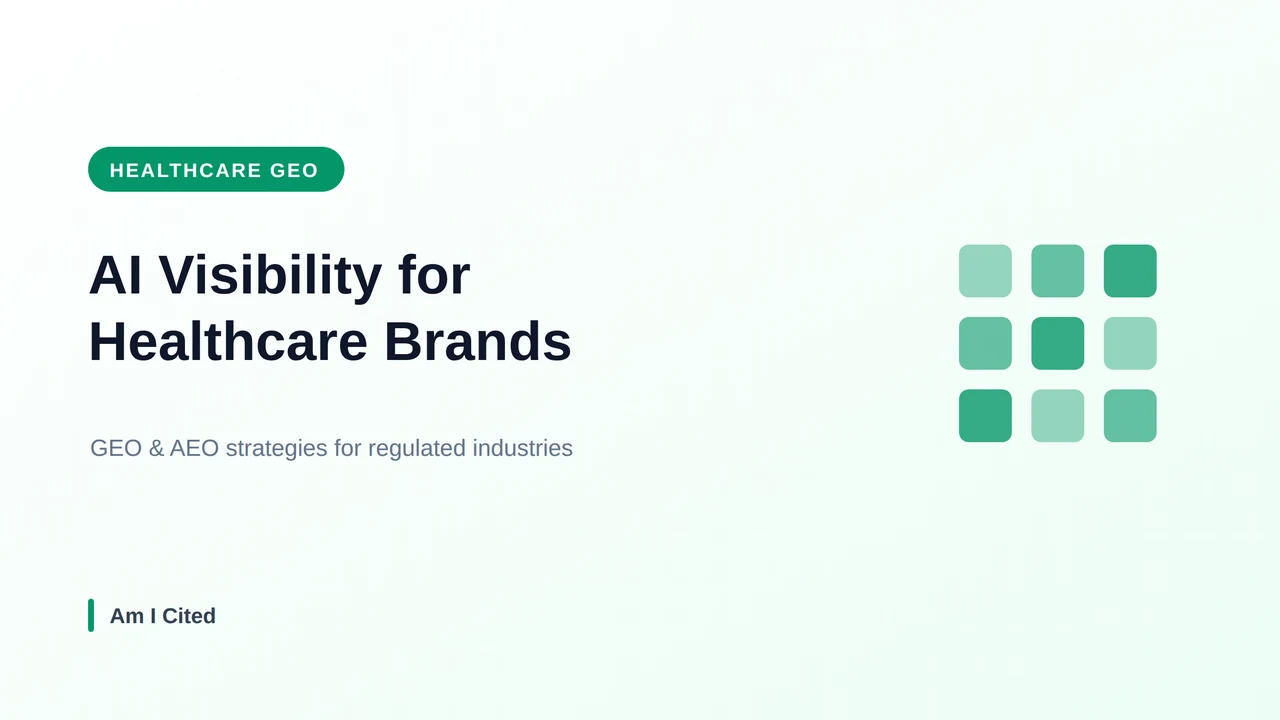 HEALTHCARE GEO

AI Visibility for Healthcare Brands

GEO & AEO strategies for regulated industries

Am I Cited